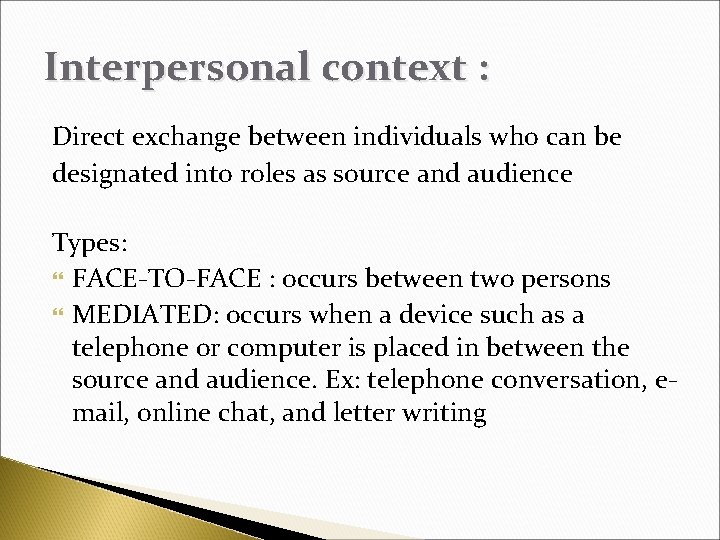 Interpersonal context :

Direct exchange between individuals who can be designated into roles as source and audience

Types:
FACE-TO-FACE : occurs between two persons
MEDIATED: occurs when a device such as a telephone or computer is placed in between the source and audience. Ex: telephone conversation, e-mail, online chat, and letter writing